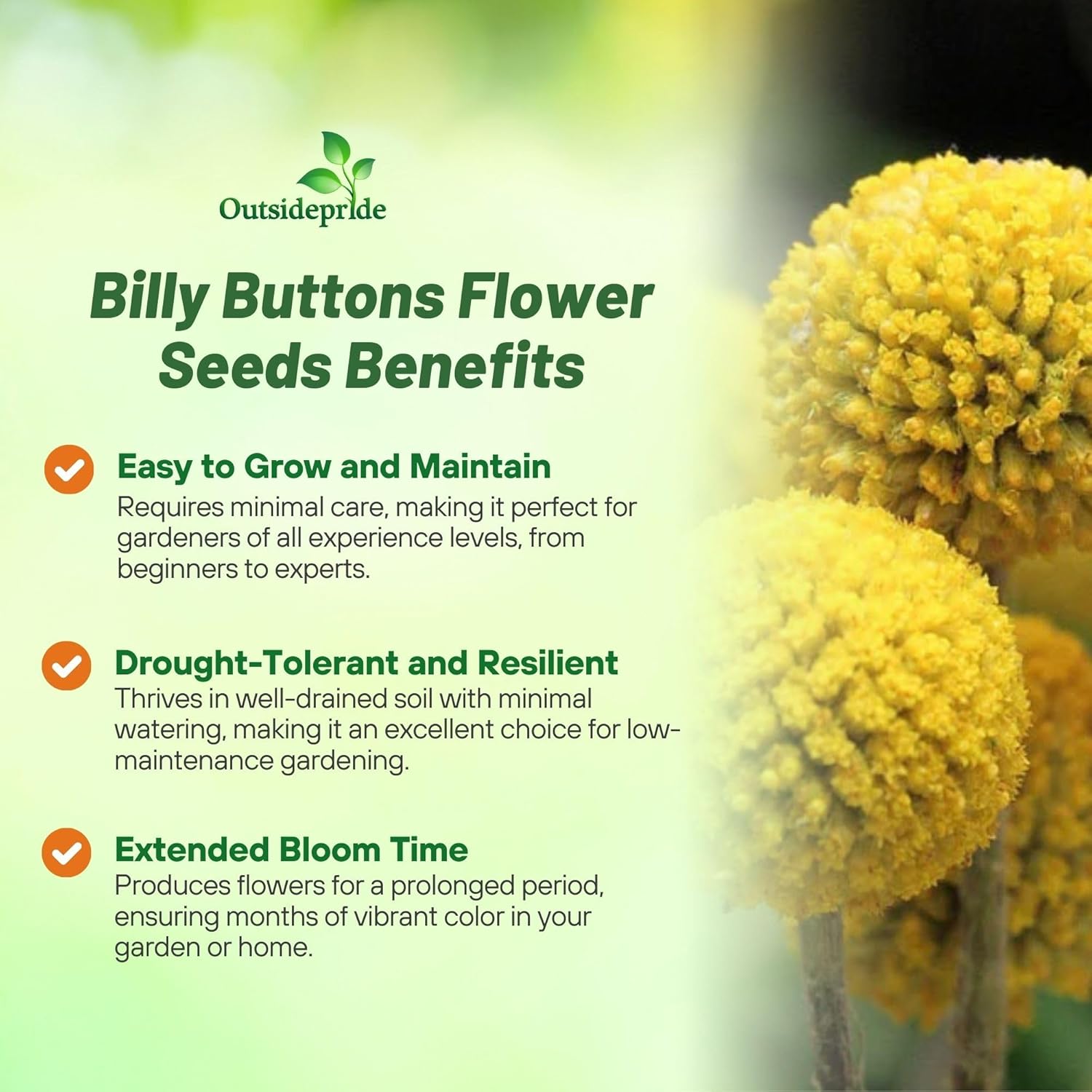 Outsidepride

Billy Buttons Flower Seeds Benefits

Easy to Grow and Maintain
Requires minimal care, making it perfect for gardeners of all experience levels, from beginners to experts.

Drought-Tolerant and Resilient
Thrives in well-drained soil with minimal watering, making it an excellent choice for low-maintenance gardening.

Extended Bloom Time
Produces flowers for a prolonged period, ensuring months of vibrant color in your garden or home.